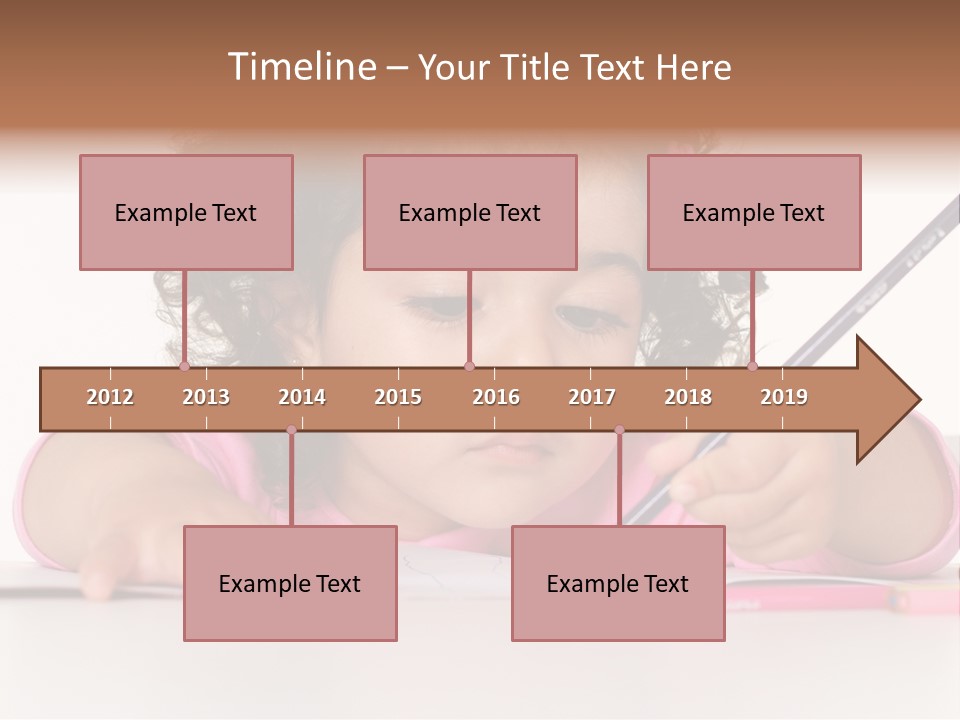 Timeline – Your Title Text Here

Example Text

Example Text

Example Text

2012 2013 2014 2015 2016 2017 2018 2019

Example Text

Example Text